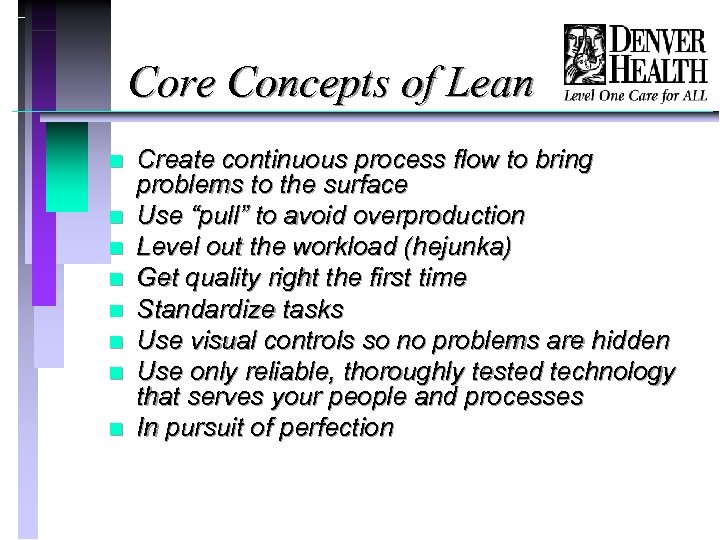 Core Concepts of Lean

DENVER HEALTH
Level One Care for ALL

- Create continuous process flow to bring problems to the surface
- Use “pull” to avoid overproduction
- Level out the workload (hejunka)
- Get quality right the first time
- Standardize tasks
- Use visual controls so no problems are hidden
- Use only reliable, thoroughly tested technology that serves your people and processes
- In pursuit of perfection